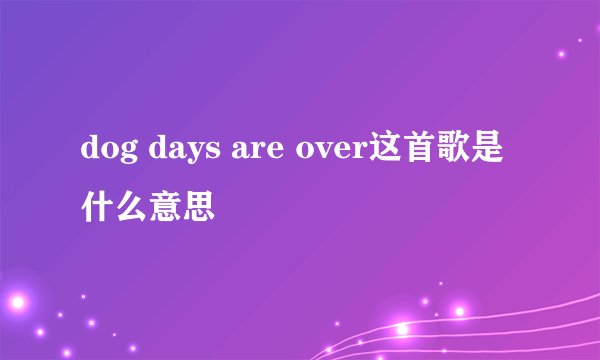 dog days are over这首歌是什么意思